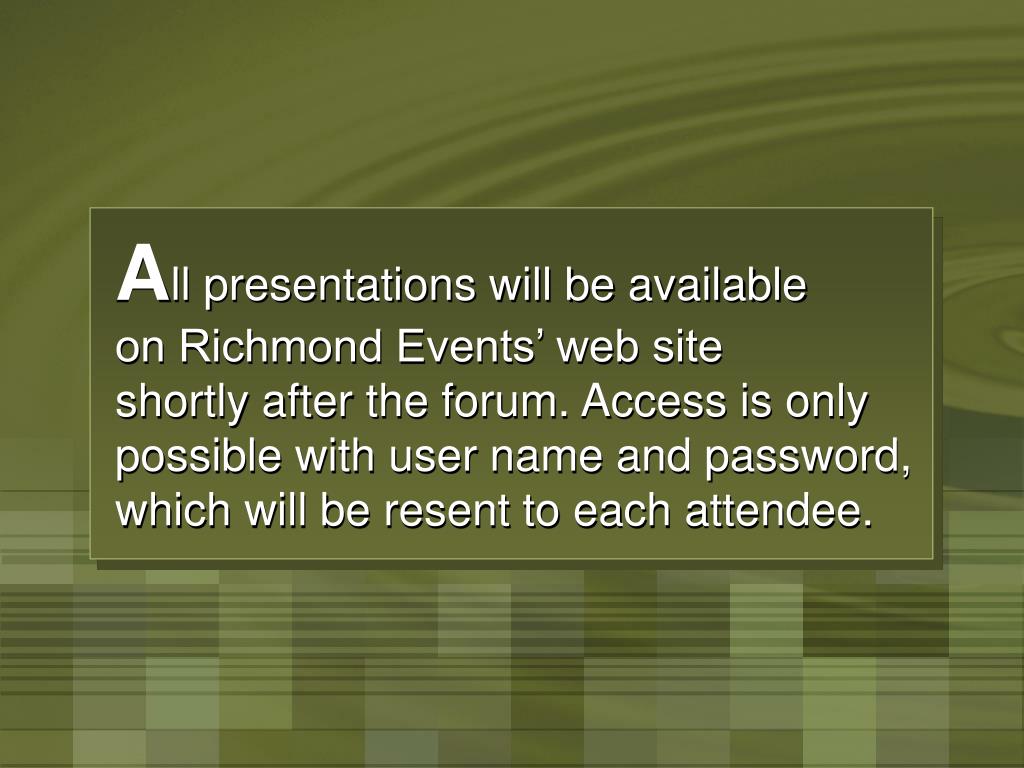 All presentations will be available on Richmond Events’ web site shortly after the forum. Access is only possible with user name and password, which will be resent to each attendee.